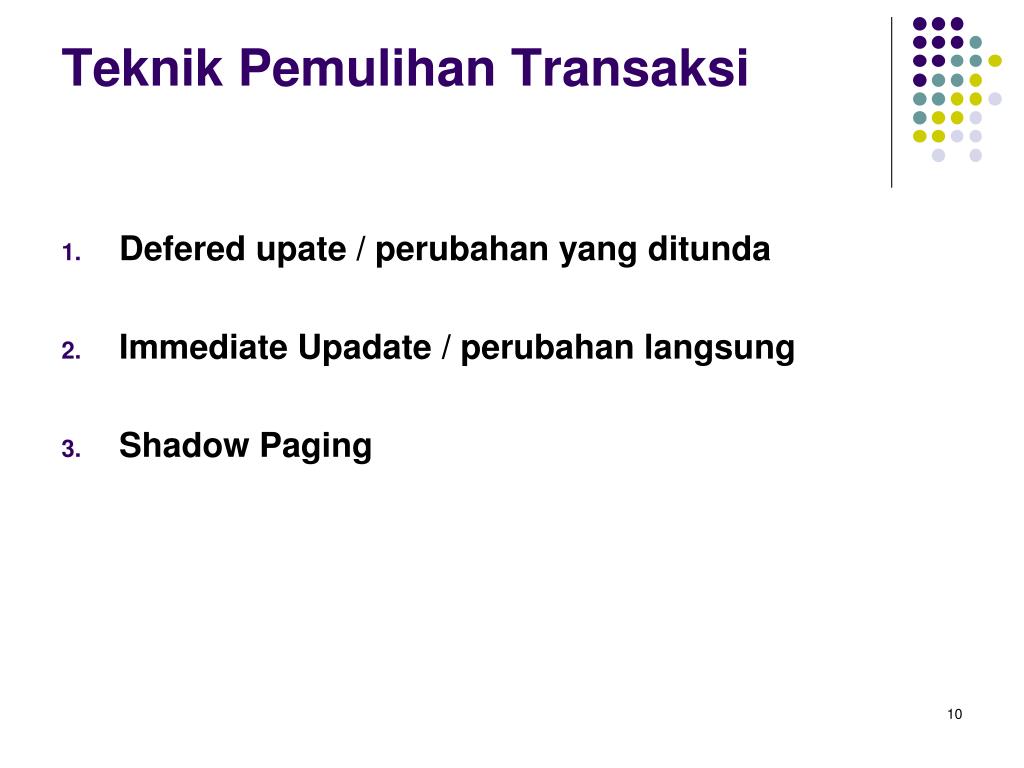 Teknik Pemulihan Transaksi

1. Defered upate / perubahan yang ditunda

2. Immediate Upadate / perubahan langsung

3. Shadow Paging

10